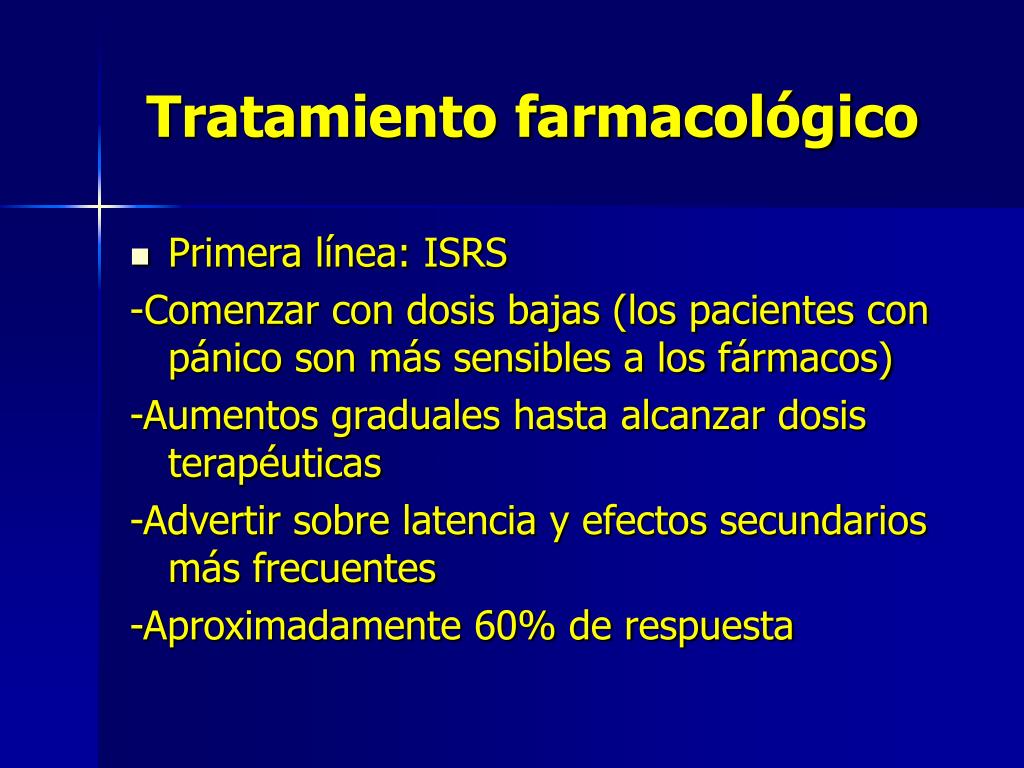 Tratamiento farmacológico

Primera línea: ISRS

-Comenzar con dosis bajas (los pacientes con pánico son más sensibles a los fármacos)

-Aumentos graduales hasta alcanzar dosis terapéuticas

-Advertir sobre latencia y efectos secundarios más frecuentes

-Aproximadamente 60% de respuesta